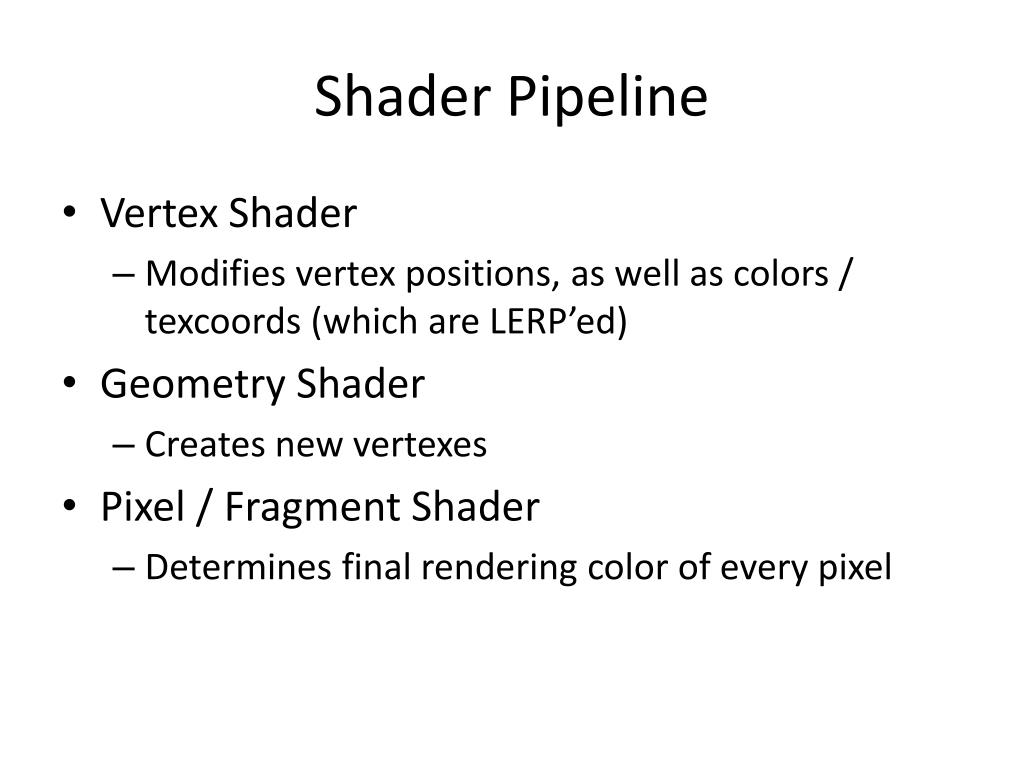 Shader Pipeline

• Vertex Shader
– Modifies vertex positions, as well as colors / texcoords (which are LERP’ed)
• Geometry Shader
– Creates new vertexes
• Pixel / Fragment Shader
– Determines final rendering color of every pixel